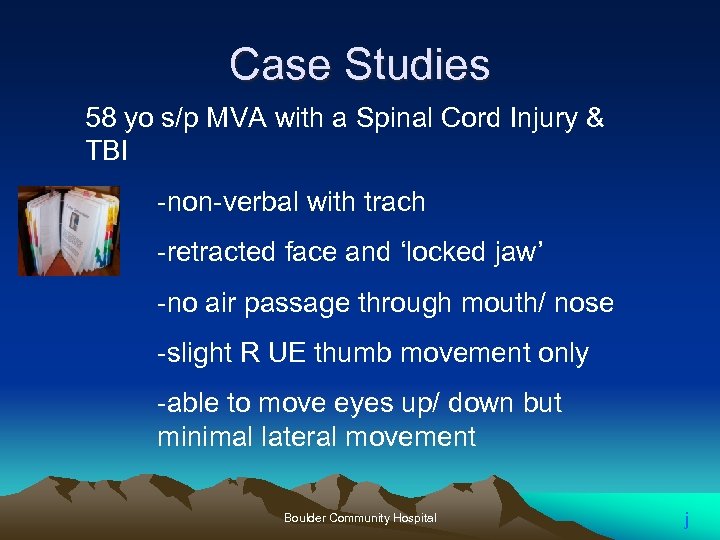 Case Studies

58 yo s/p MVA with a Spinal Cord Injury & TBI

-non-verbal with trach

-retracted face and ‘locked jaw’

-no air passage through mouth/ nose

-slight R UE thumb movement only

-able to move eyes up/ down but minimal lateral movement

Boulder Community Hospital

j